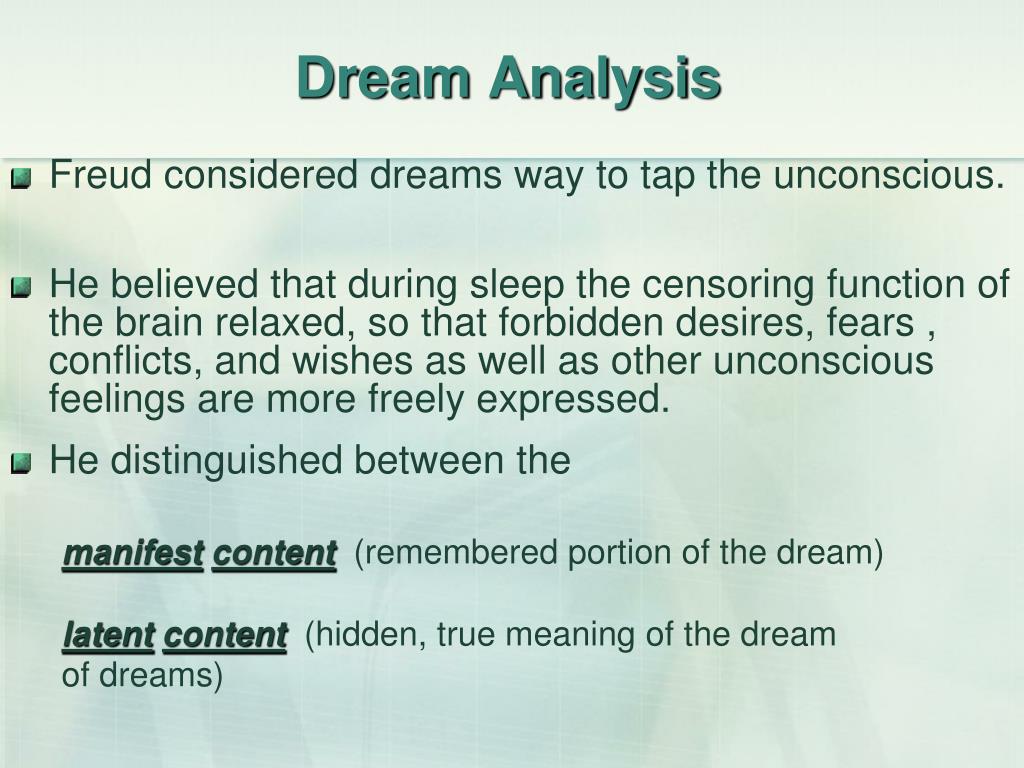 Dream Analysis

Freud considered dreams way to tap the unconscious.

He believed that during sleep the censoring function of the brain relaxed, so that forbidden desires, fears , conflicts, and wishes as well as other unconscious feelings are more freely expressed.

He distinguished between the

manifest content (remembered portion of the dream)

latent content (hidden, true meaning of the dream of dreams)